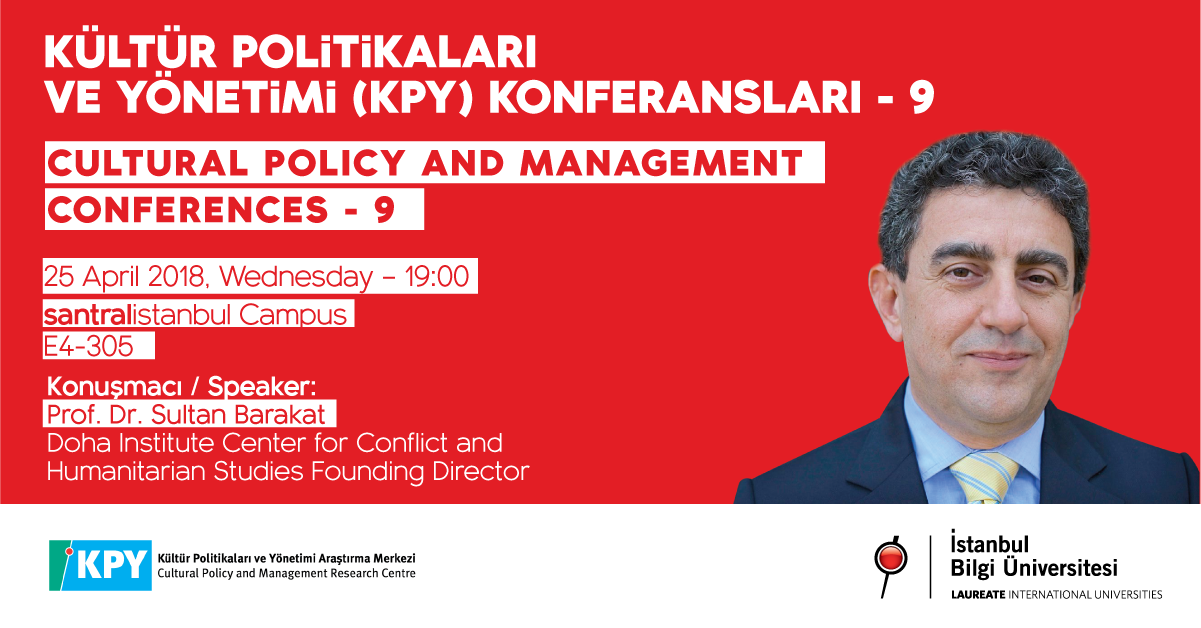 KÜLTÜR POLİTİKALARI VE YÖNETİMİ (KPY) KONFERANSLARI - 9

CULTURAL POLICY AND MANAGEMENT CONFERENCES - 9

25 April 2018, Wednesday – 19:00

santralistanbul Campus

E4-305

Konuşmacı / Speaker:

Prof. Dr. Sultan Barakat

Doha Institute Center for Conflict and Humanitarian Studies Founding Director

KPY Kültür Politikaları ve Yönetimi Araştırma Merkezi Cultural Policy and Management Research Centre

İstanbul Bilgi Üniversitesi

LAUREATE INTERNATIONAL UNIVERSITIES